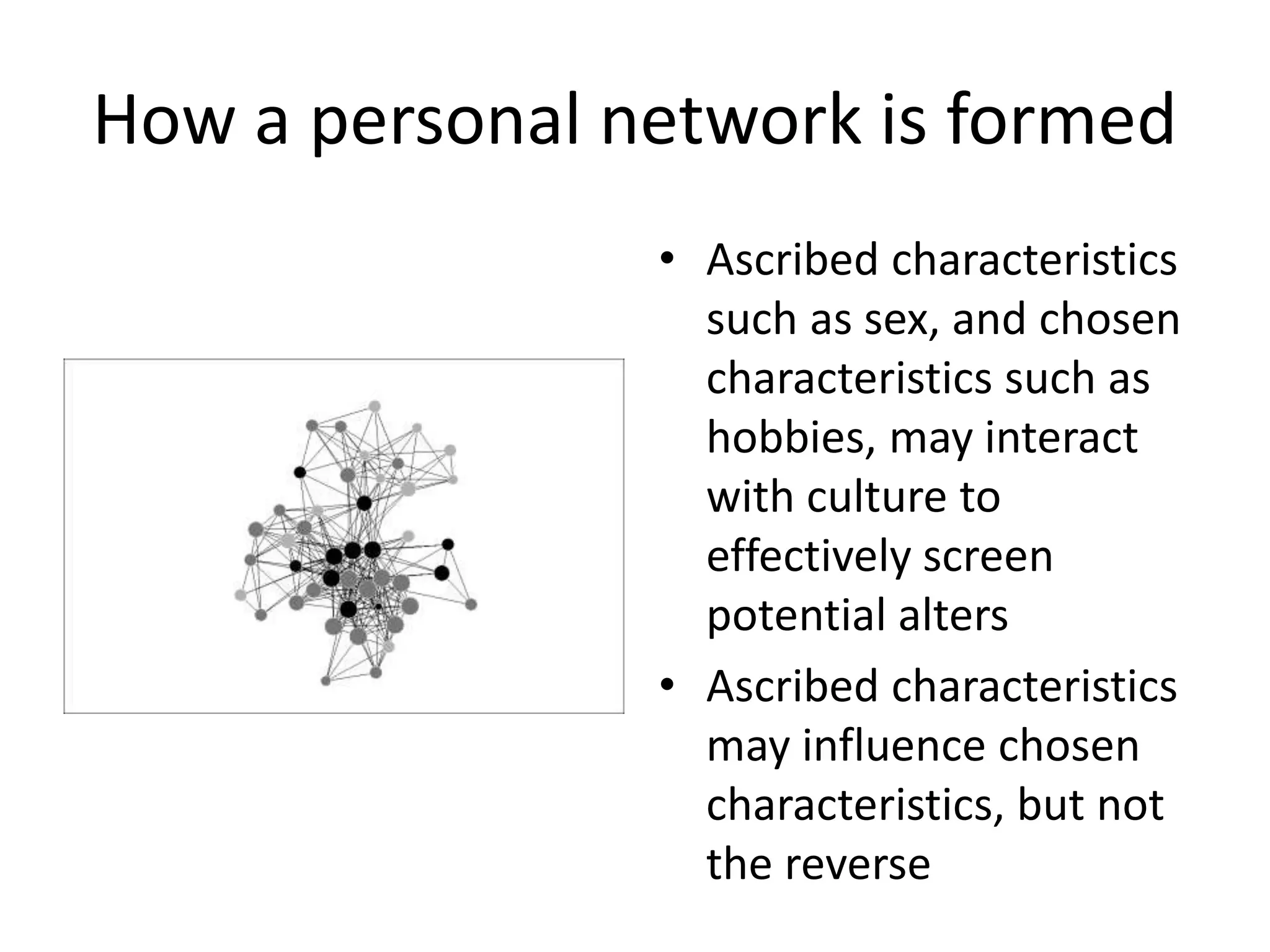 How a personal network is formed

• Ascribed characteristics such as sex, and chosen characteristics such as hobbies, may interact with culture to effectively screen potential alters
• Ascribed characteristics may influence chosen characteristics, but not the reverse